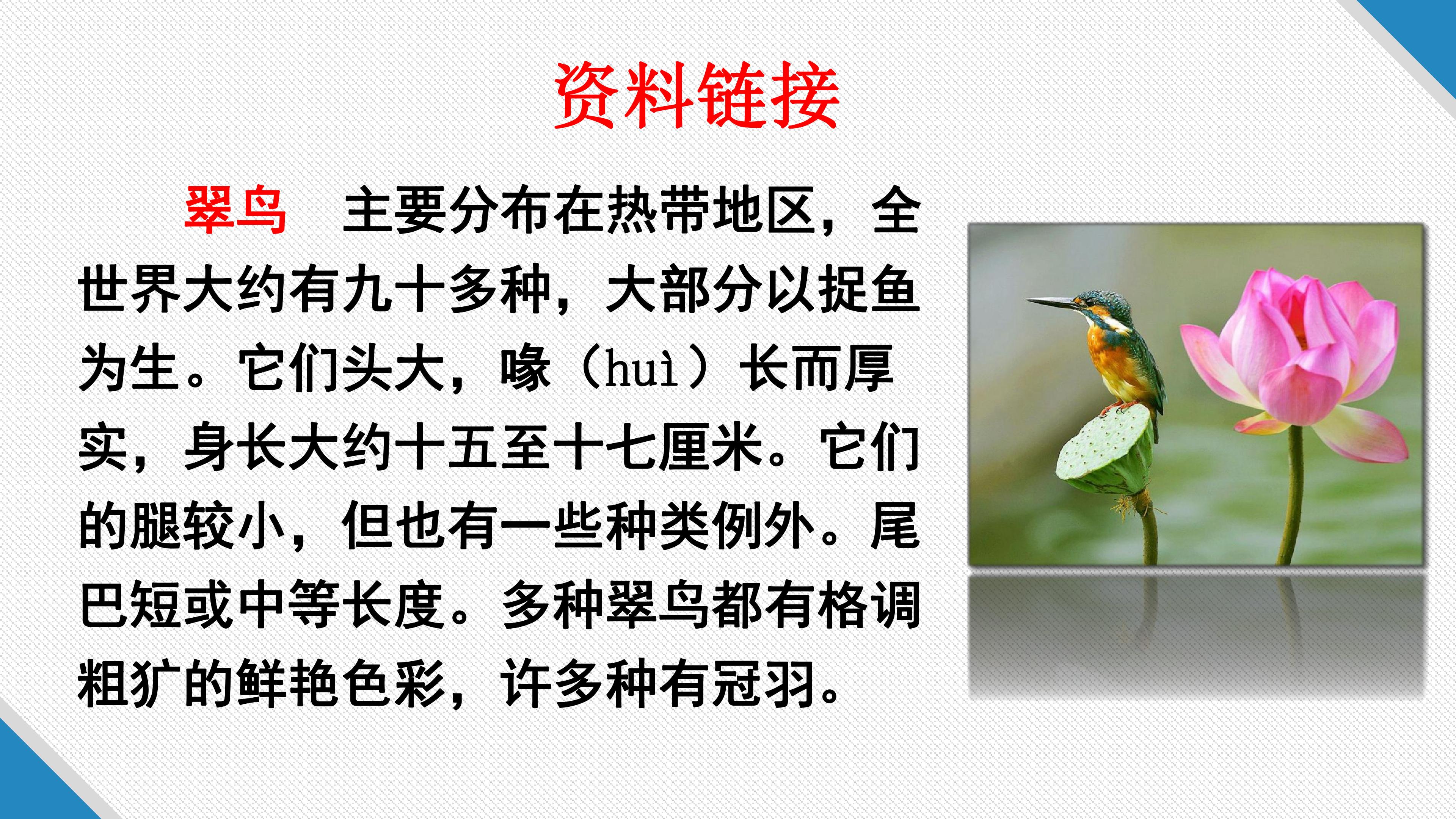 资料链接

翠鸟 主要分布在热带地区，全世界大约有九十多种，大部分以捉鱼为生。它们头大，喙（huì）长而厚实，身长大约十五至十七厘米。它们的腿较小，但也有一些种类例外。尾巴短或中等长度。多种翠鸟都有格调粗犷的鲜艳色彩，许多种有冠羽。